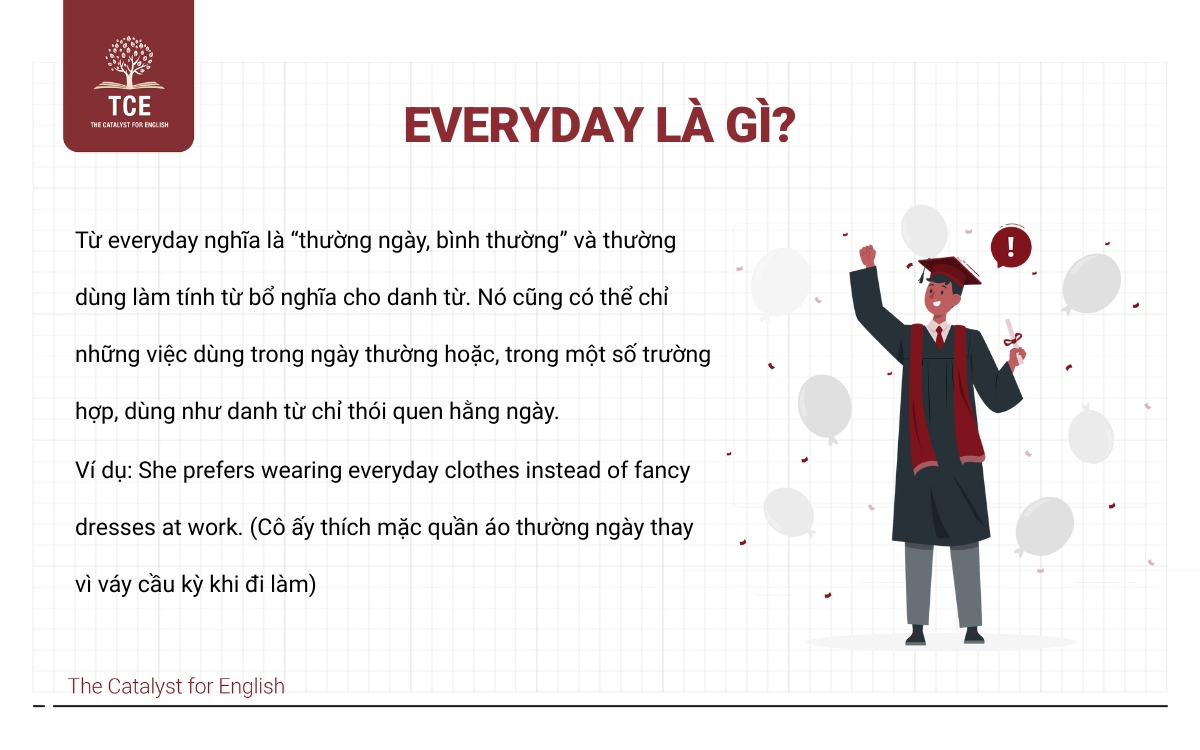 TCE
THE CATALYST FOR ENGLISH

EVERYDAY LÀ GÌ?

Từ everyday nghĩa là “thường ngày, bình thường” và thường dùng làm tính từ bổ nghĩa cho danh từ. Nó cũng có thể chỉ những việc dùng trong ngày thường hoặc, trong một số trường hợp, dùng như danh từ chỉ thói quen hằng ngày.
Ví dụ: She prefers wearing everyday clothes instead of fancy dresses at work. (Cô ấy thích mặc quần áo thường ngày thay vì váy cầu kỳ khi đi làm)

!

The Catalyst for English